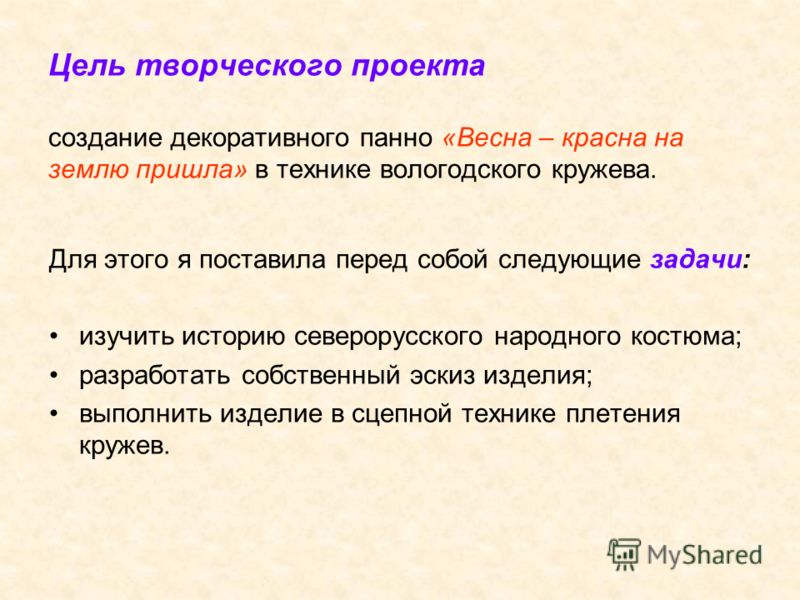 Цель творческого проекта

создание декоративного панно «Весна – красна на землю пришла» в технике вологодского кружева.

Для этого я поставила перед собой следующие задачи:

• изучить историю северорусского народного костюма;
• разработать собственный эскиз изделия;
• выполнить изделие в сцепной технике плетения кружев.

MyShared